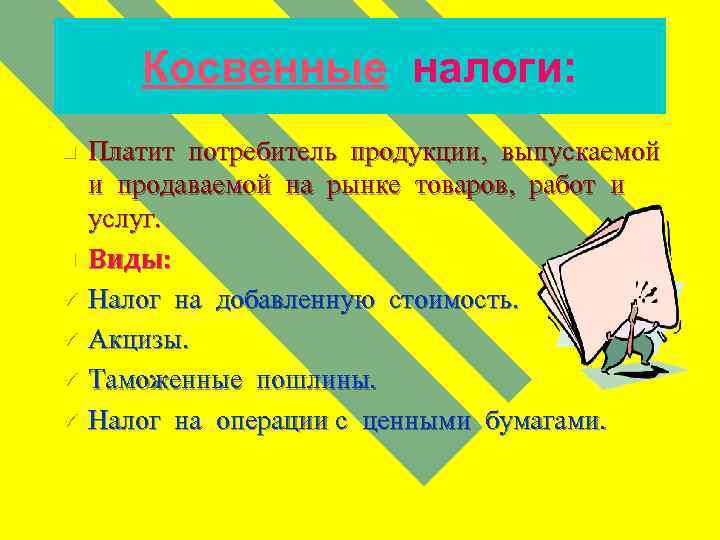 Косвенные налоги:

Платит потребитель продукции, выпускаемой и продаваемой на рынке товаров, работ и услуг.

Виды:

Налог на добавленную стоимость.

Акцизы.

Таможенные пошлины.

Налог на операции с ценными бумагами.